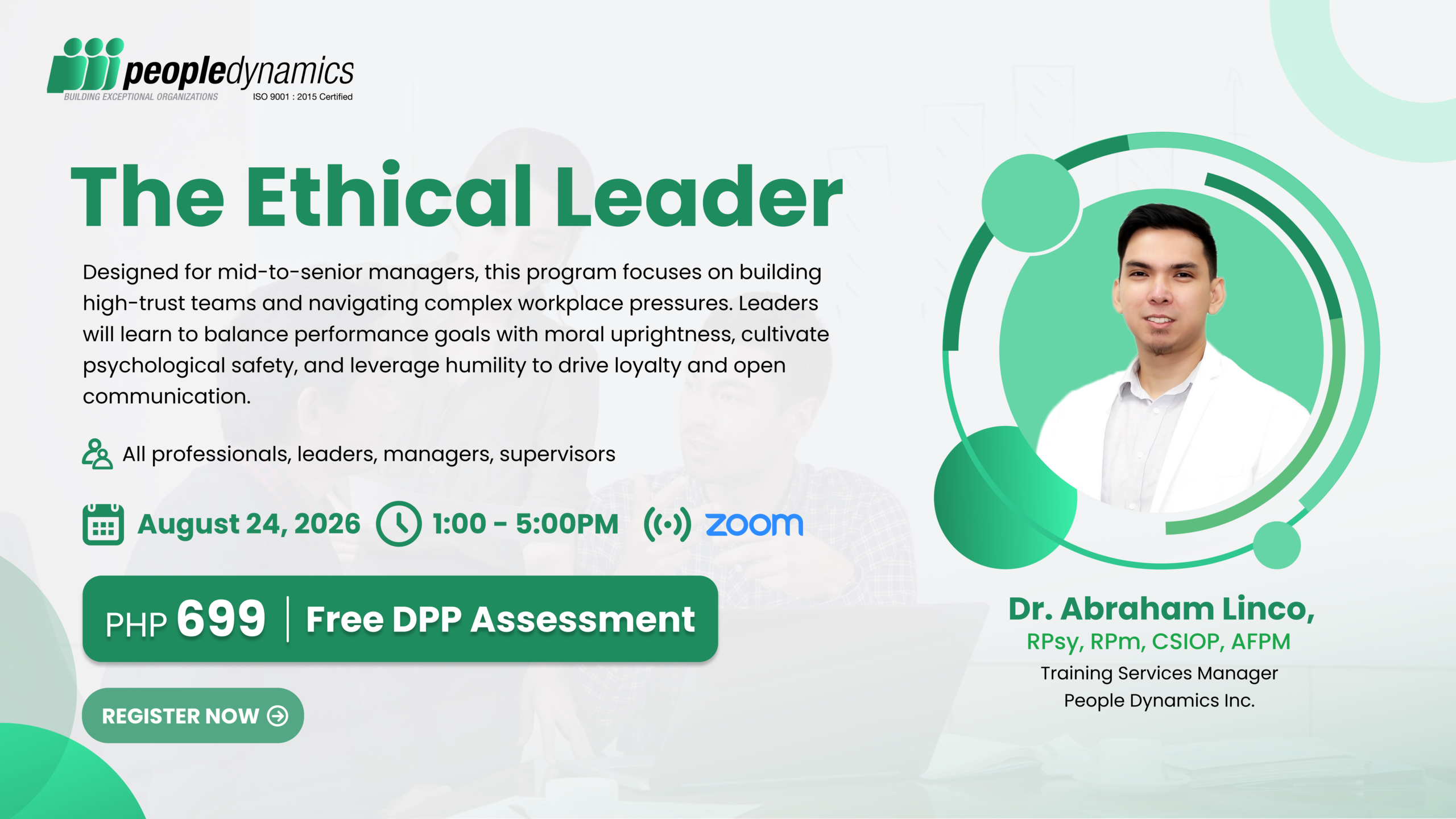 peopledynamics
BUILDING EXCEPTIONAL ORGANIZATIONS
ISO 9001 : 2015 Certified

The Ethical Leader

Designed for mid-to-senior managers, this program focuses on building high-trust teams and navigating complex workplace pressures. Leaders will learn to balance performance goals with moral uprightness, cultivate psychological safety, and leverage humility to drive loyalty and open communication.

All professionals, leaders, managers, supervisors

August 24, 2026 1:00 - 5:00PM zoom

PHP 699 | Free DPP Assessment

REGISTER NOW

Dr. Abraham Linco,
RPsy, RPm, CSIOP, AFPM
Training Services Manager
People Dynamics Inc.